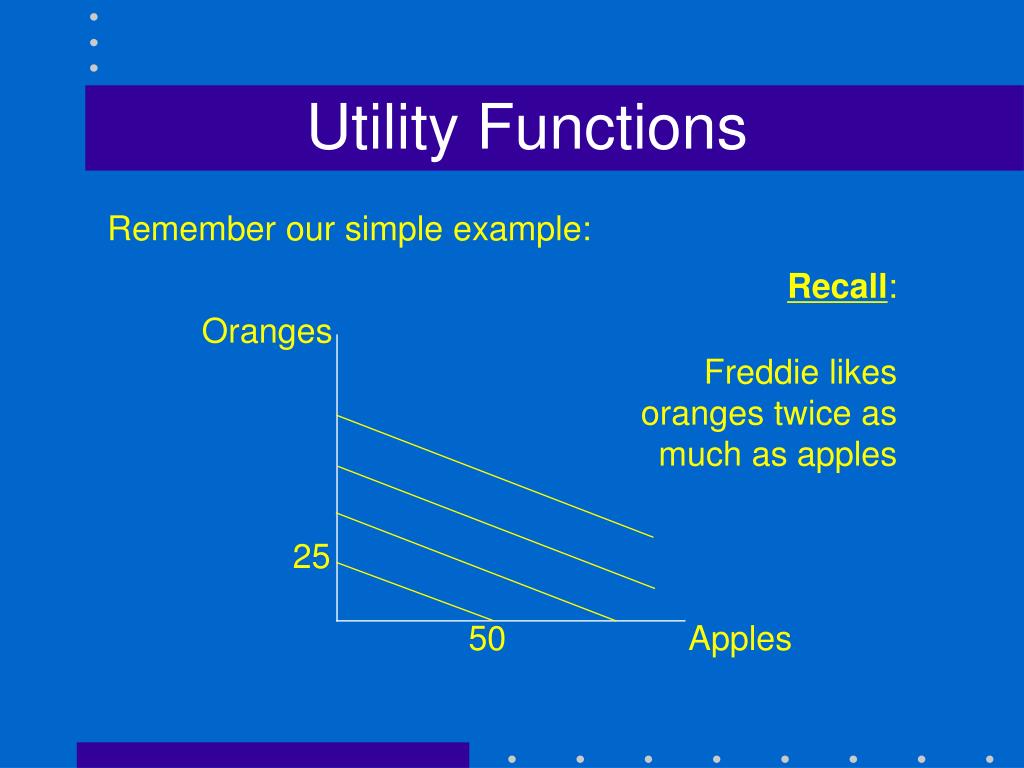 Utility Functions

Remember our simple example:

Recall:

Freddie likes oranges twice as much as apples

Oranges

25

50

Apples